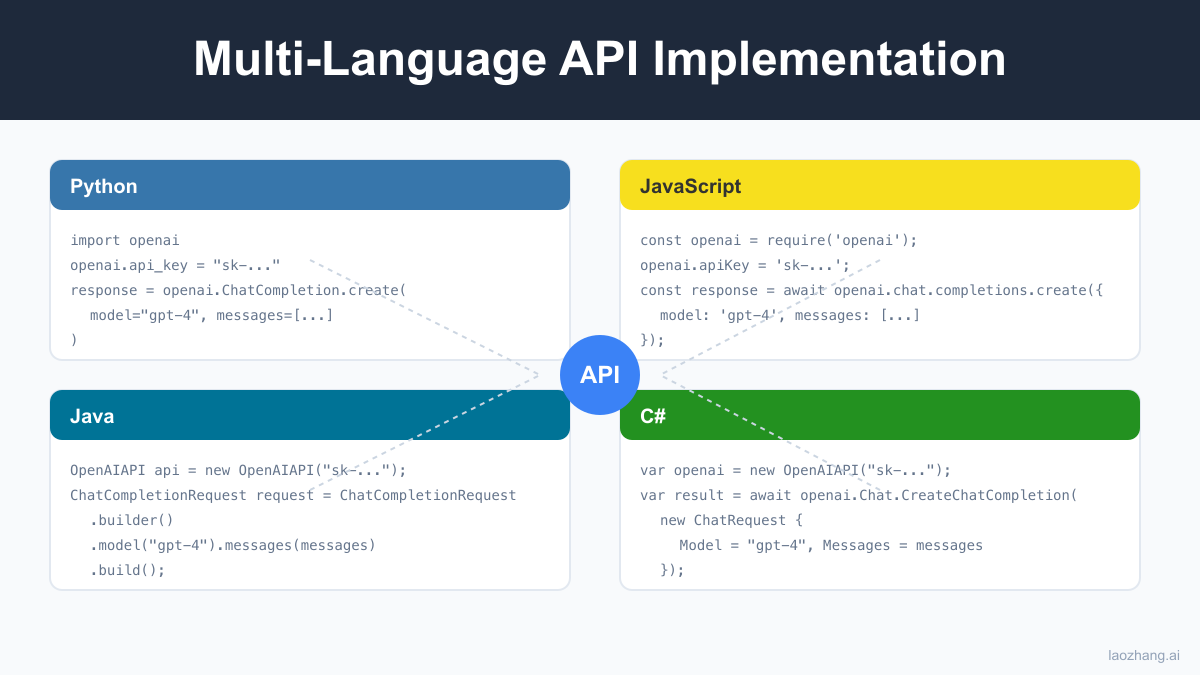 Multi-Language API Implementation

Python

import openai
openai.api_key = "sk-..."
response = openai.ChatCompletion.create(
model="gpt-4", messages=[...]
)

JavaScript

const openai = require('openai');
openai.apiKey = 'sk-...';
const response = await openai.chat.completions.create({
model: 'gpt-4', messages: [...]
});

API

Java

OpenAIAPI api = new OpenAIAPI("sk-...");
ChatCompletionRequest request = ChatCompletionRequest
.builder()
.model("gpt-4").messages(messages)
.build();

C#

var openai = new OpenAIAPI("sk-...");
var result = await openai.Chat.CreateChatCompletion(
new ChatRequest {
Model = "gpt-4", Messages = messages
});

laozhang.ai